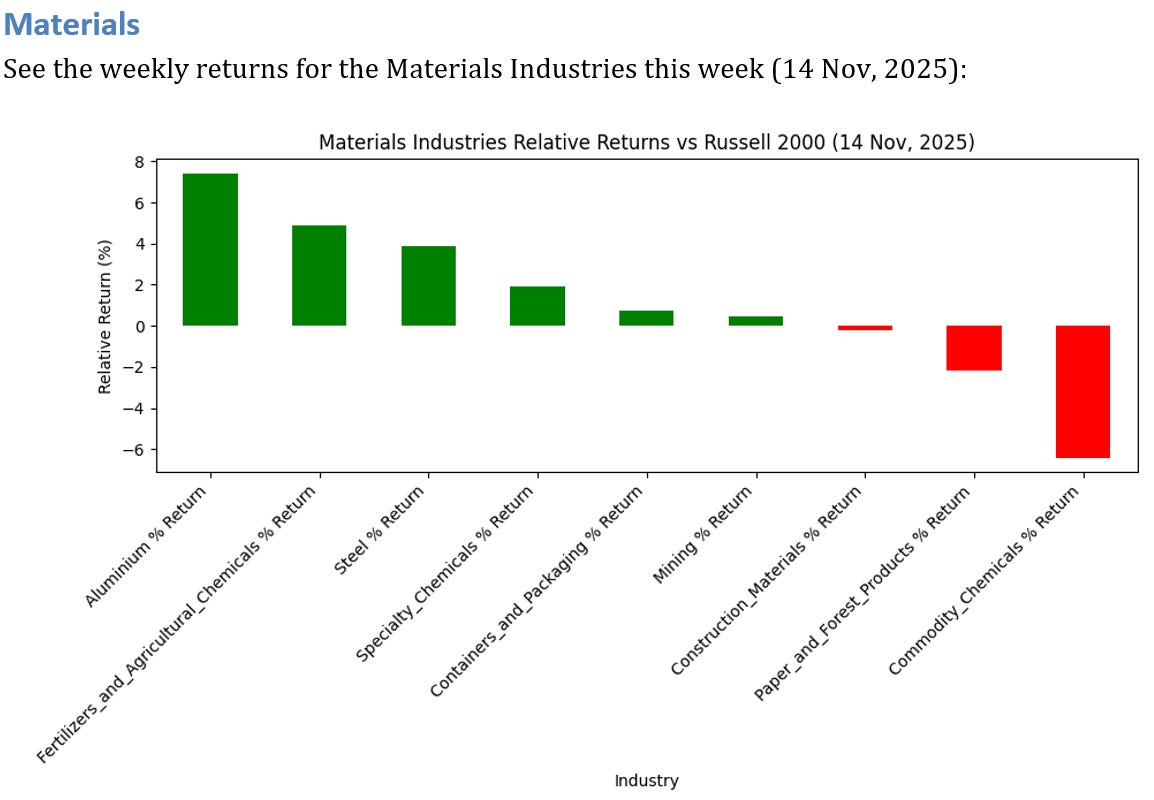 Materials

See the weekly returns for the Materials Industries this week (14 Nov, 2025):

Materials Industries Relative Returns vs Russell 2000 (14 Nov, 2025)

Relative Return (%)

8
6
4
2
0
−2
−4
−6

Aluminium % Return
Fertilizers_and_Agricultural_Chemicals % Return
Steel % Return
Specialty_Chemicals % Return
Containers_and_Packaging % Return
Mining % Return
Construction_Materials % Return
Paper_and_Forest_Products % Return
Commodity_Chemicals % Return

Industry